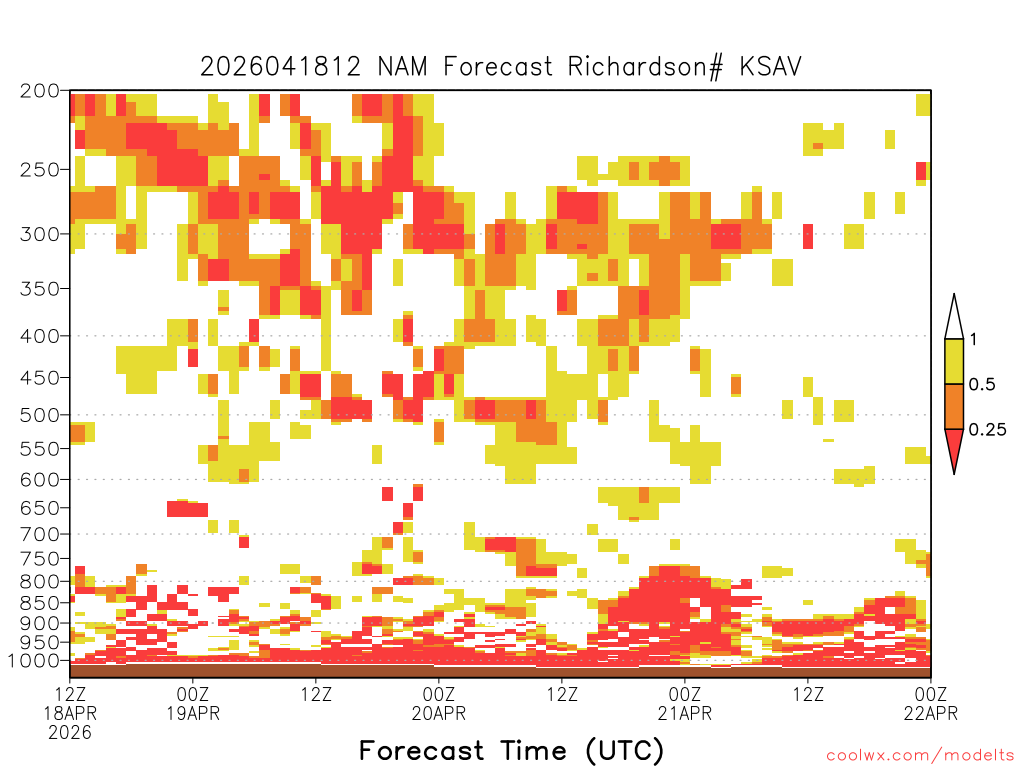 2026041812 NAM Forecast Richardson# KSAV

200
250
300
350
400
450
500
550
600
650
700
750
800
850
900
950
1000

1
0.5
0.25

12Z 18APR 2026
00Z 19APR
12Z
00Z 20APR
12Z
00Z 21APR
12Z
00Z 22APR

Forecast Time (UTC)

coolwx.com/modelts